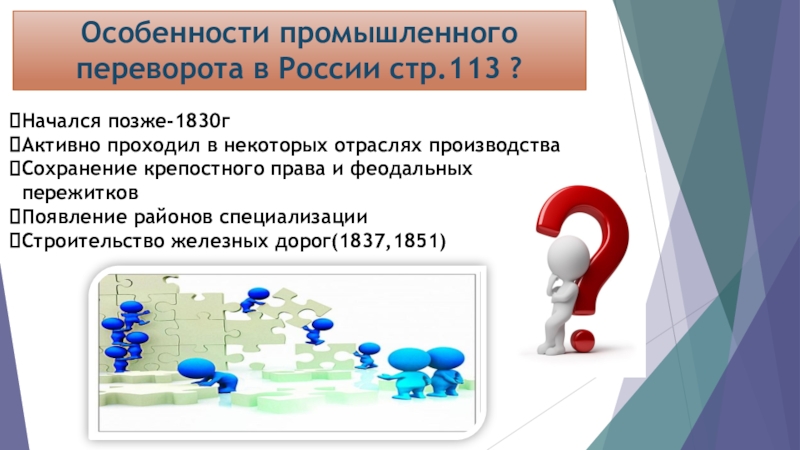 Особенности промышленного переворота в России стр.113 ?

Начался позже-1830г
Активно проходил в некоторых отраслях производства
Сохранение крепостного права и феодальных пережитков
Появление районов специализации
Строительство железных дорог(1837,1851)